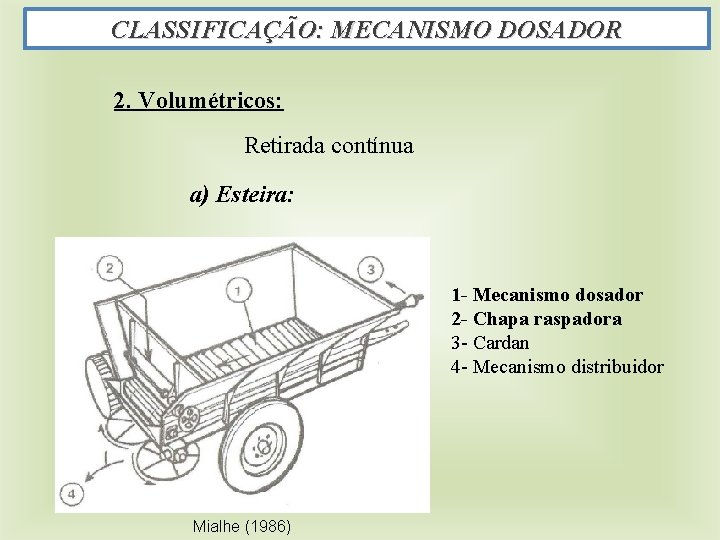 CLASSIFICAÇÃO: MECANISMO DOSADOR

2. Volumétricos:

Retirada contínua

a) Esteira:

2
1
3
4

1- Mecanismo dosador
2- Chapa raspadora
3- Cardan
4- Mecanismo distribuidor

Mialhe (1986)